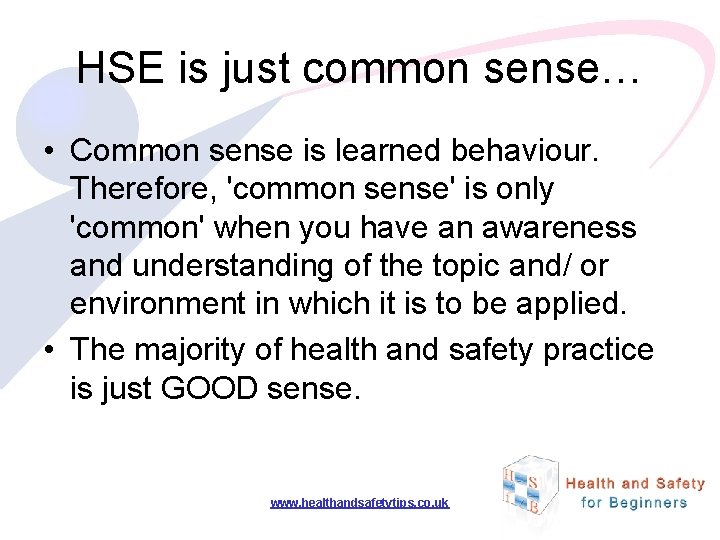 HSE is just common sense…

• Common sense is learned behaviour. Therefore, 'common sense' is only 'common' when you have an awareness and understanding of the topic and/ or environment in which it is to be applied.
• The majority of health and safety practice is just GOOD sense.

www.healthandsafetytips.co.uk

H S f B

Health and Safety for Beginners